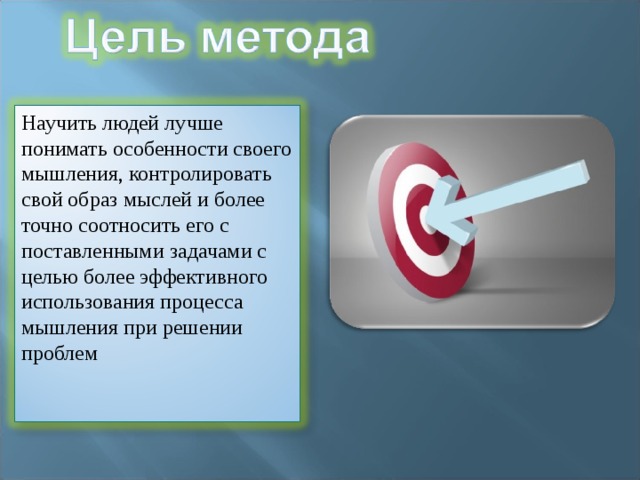 Цель метода

Научить людей лучше понимать особенности своего мышления, контролировать свой образ мыслей и более точно соотносить его с поставленными задачами с целью более эффективного использования процесса мышления при решении проблем